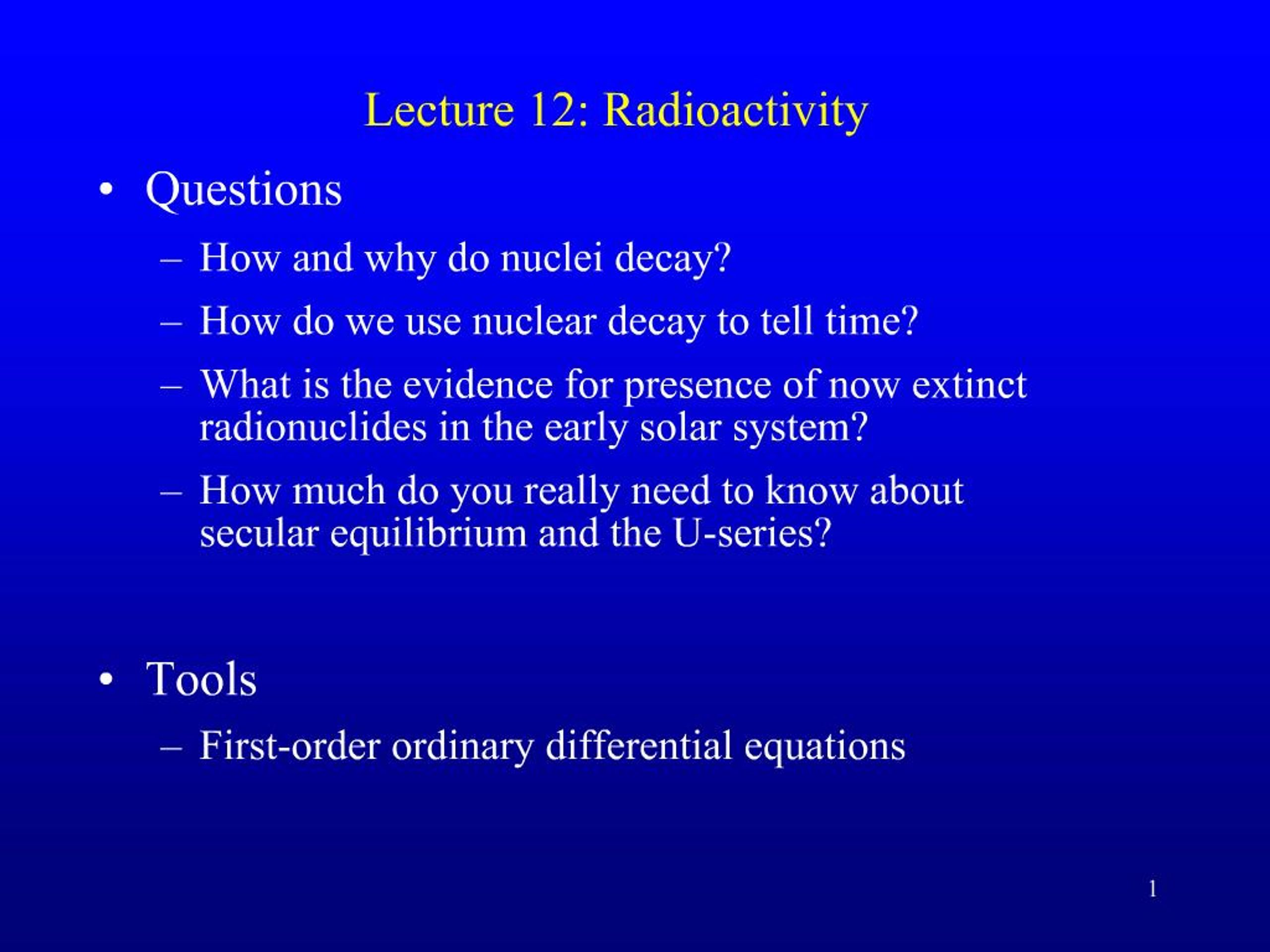 Lecture 12: Radioactivity

• Questions
– How and why do nuclei decay?
– How do we use nuclear decay to tell time?
– What is the evidence for presence of now extinct radionuclides in the early solar system?
– How much do you really need to know about secular equilibrium and the U-series?

• Tools
– First-order ordinary differential equations

1